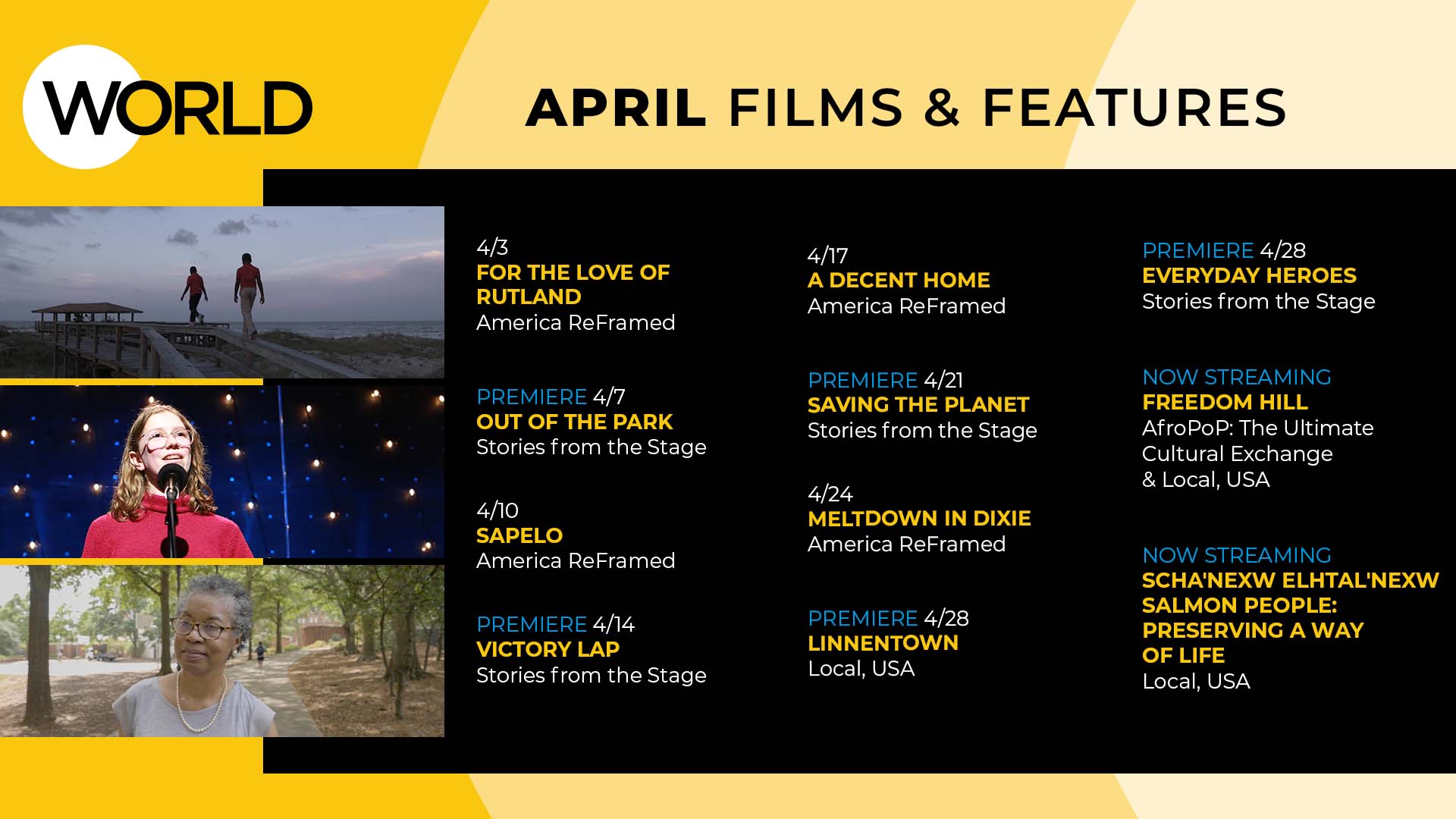 WORLD

APRIL FILMS & FEATURES

4/3
FOR THE LOVE OF RUTLAND
America ReFramed

PREMIERE 4/7
OUT OF THE PARK
Stories from the Stage

4/10
SAPELO
America ReFramed

PREMIERE 4/14
VICTORY LAP
Stories from the Stage

4/17
A DECENT HOME
America ReFramed

PREMIERE 4/21
SAVING THE PLANET
Stories from the Stage

4/24
MELTDOWN IN DIXIE
America ReFramed

PREMIERE 4/28
LINNENTOWN
Local, USA

PREMIERE 4/28
EVERYDAY HEROES
Stories from the Stage

NOW STREAMING
FREEDOM HILL
AfroPoP: The Ultimate Cultural Exchange & Local, USA

NOW STREAMING
SCHA'NEXW ELHTAL'NEXW SALMON PEOPLE: PRESERVING A WAY OF LIFE
Local, USA